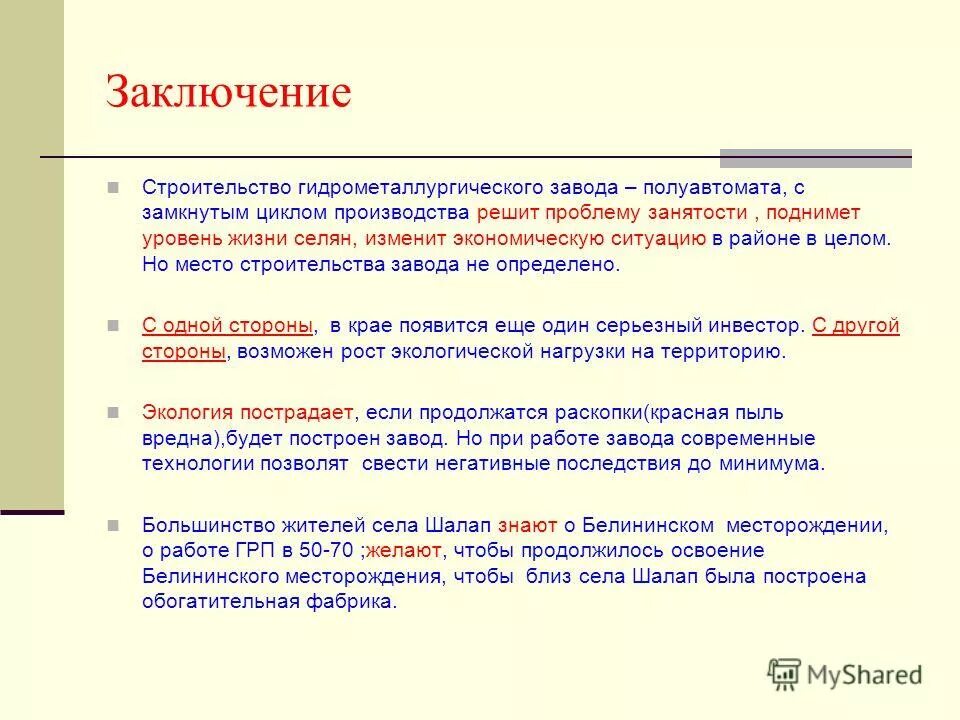 Заключение

Строительство гидрометаллургического завода – полуавтомата, с замкнутым циклом производства решит проблему занятости , поднимет уровень жизни селян, изменит экономическую ситуацию в районе в целом. Но место строительства завода не определено.

С одной стороны, в крае появится еще один серьезный инвестор. С другой стороны, возможен рост экологической нагрузки на территорию.

Экология пострадает, если продолжатся раскопки(красная пыль вредна),будет построен завод. Но при работе завода современные технологии позволят свести негативные последствия до минимума.

Большинство жителей села Шалап знают о Белининском месторождении, о работе ГРП в 50-70 ;желают, чтобы продолжилось освоение Белининского месторождения, чтобы близ села Шалап была построена обогатительная фабрика.

MyShared